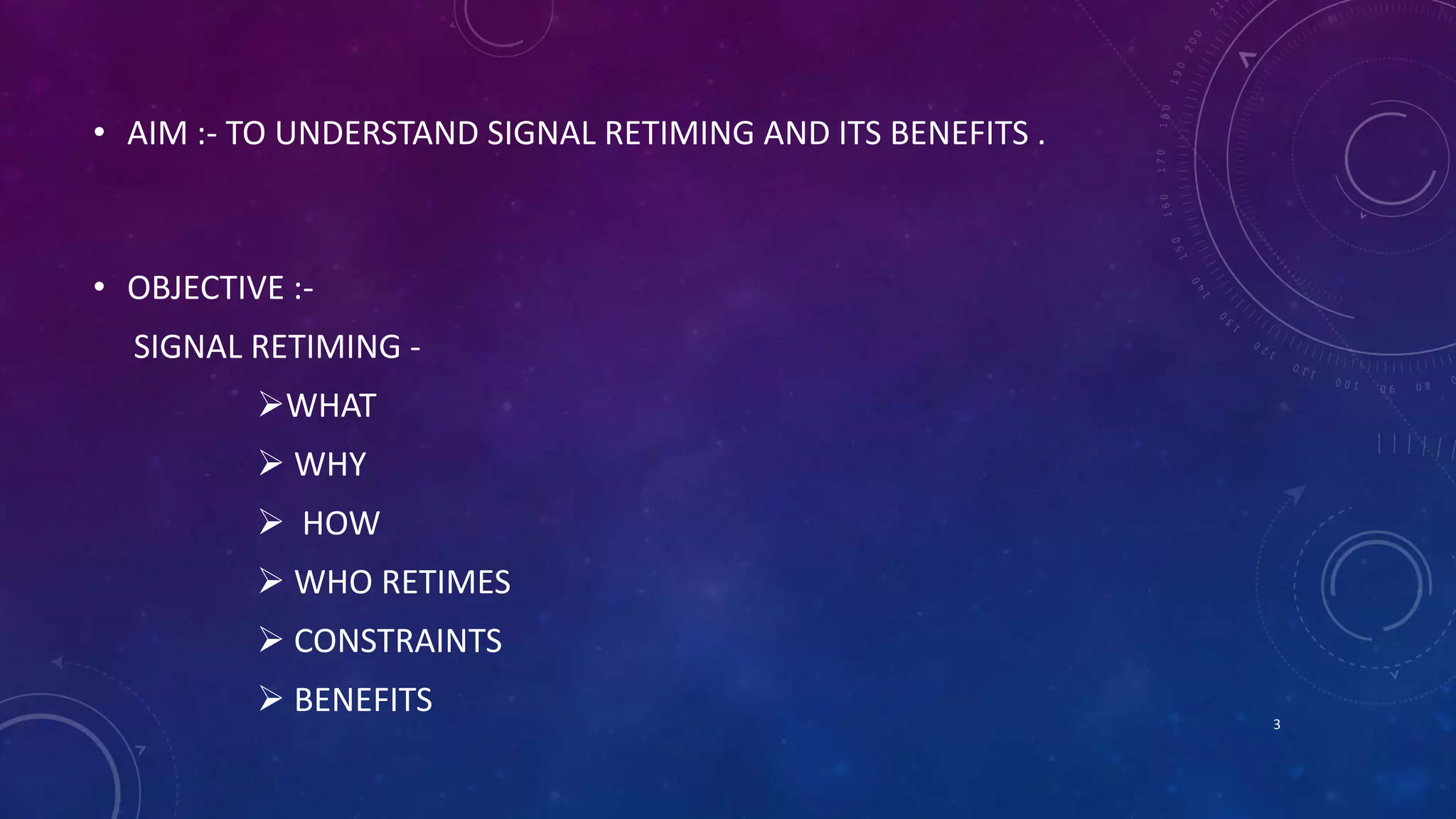 • AIM :- TO UNDERSTAND SIGNAL RETIMING AND ITS BENEFITS .

• OBJECTIVE :-

SIGNAL RETIMING -

➢WHAT

➢ WHY

➢ HOW

➢ WHO RETIMES

➢ CONSTRAINTS

➢ BENEFITS

3